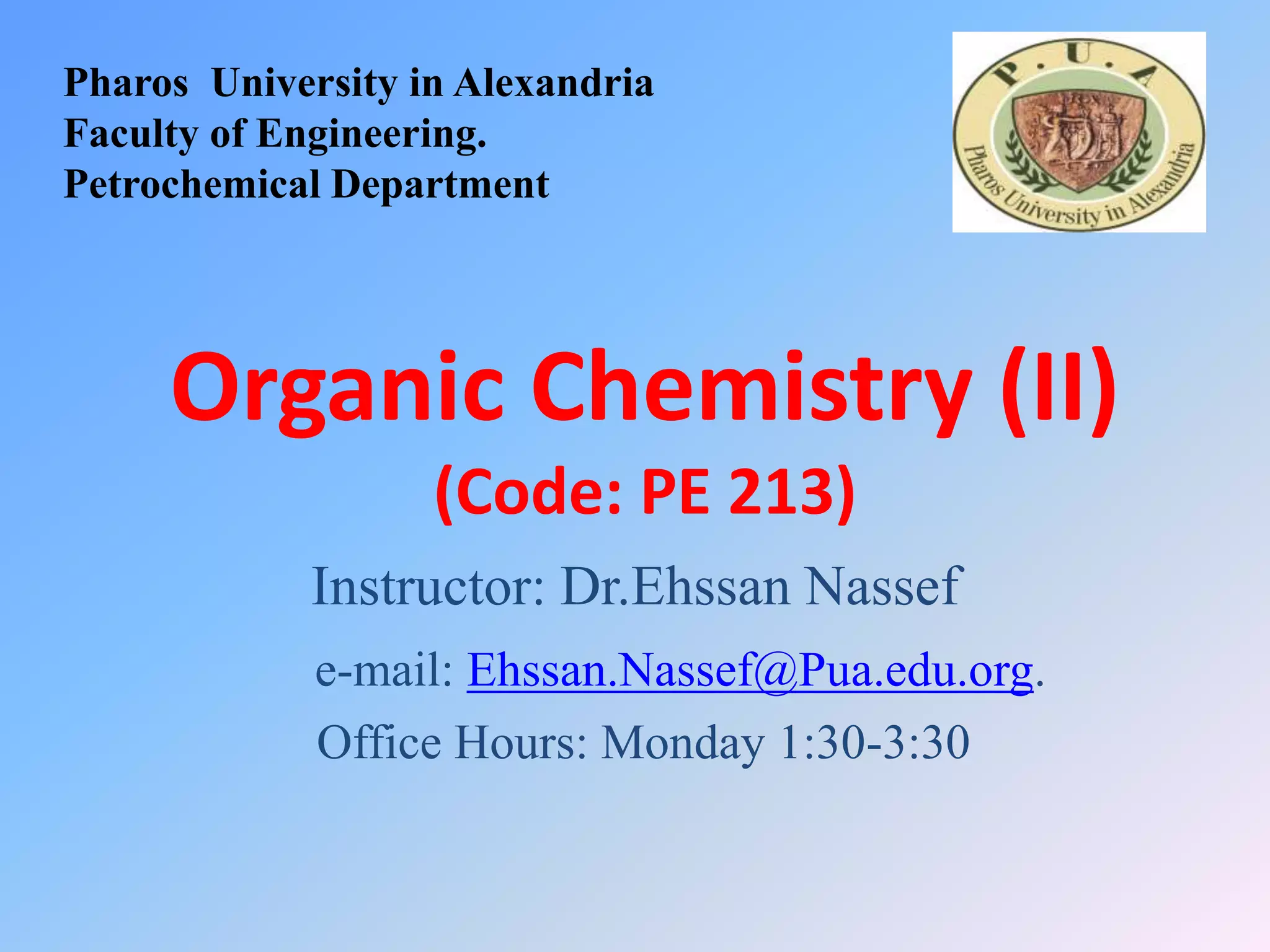 Pharos University in Alexandria
Faculty of Engineering.
Petrochemical Department

P . U . A
Pharos University in Alexandria

Organic Chemistry (II)
(Code: PE 213)

Instructor: Dr.Ehssan Nassef
e-mail: Ehssan.Nassef@Pua.edu.org.
Office Hours: Monday 1:30-3:30